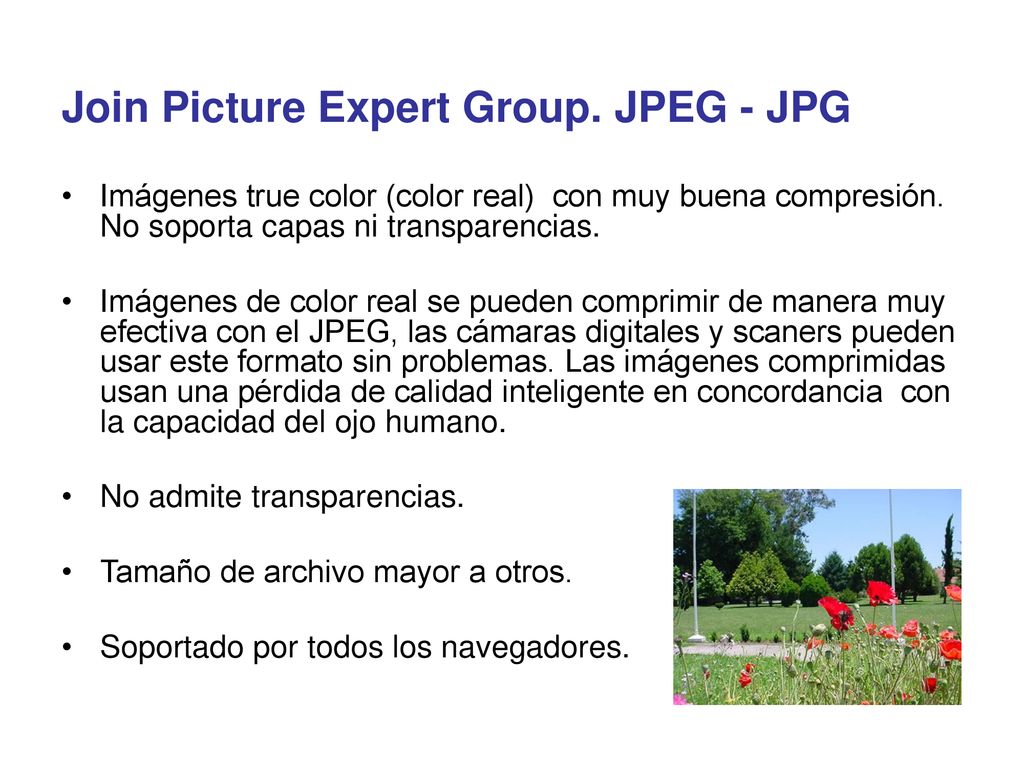 Join Picture Expert Group. JPEG - JPG

• Imágenes true color (color real) con muy buena compresión. No soporta capas ni transparencias.

• Imágenes de color real se pueden comprimir de manera muy efectiva con el JPEG, las cámaras digitales y scaners pueden usar este formato sin problemas. Las imágenes comprimidas usan una pérdida de calidad inteligente en concordancia con la capacidad del ojo humano.

• No admite transparencias.

• Tamaño de archivo mayor a otros.

• Soportado por todos los navegadores.